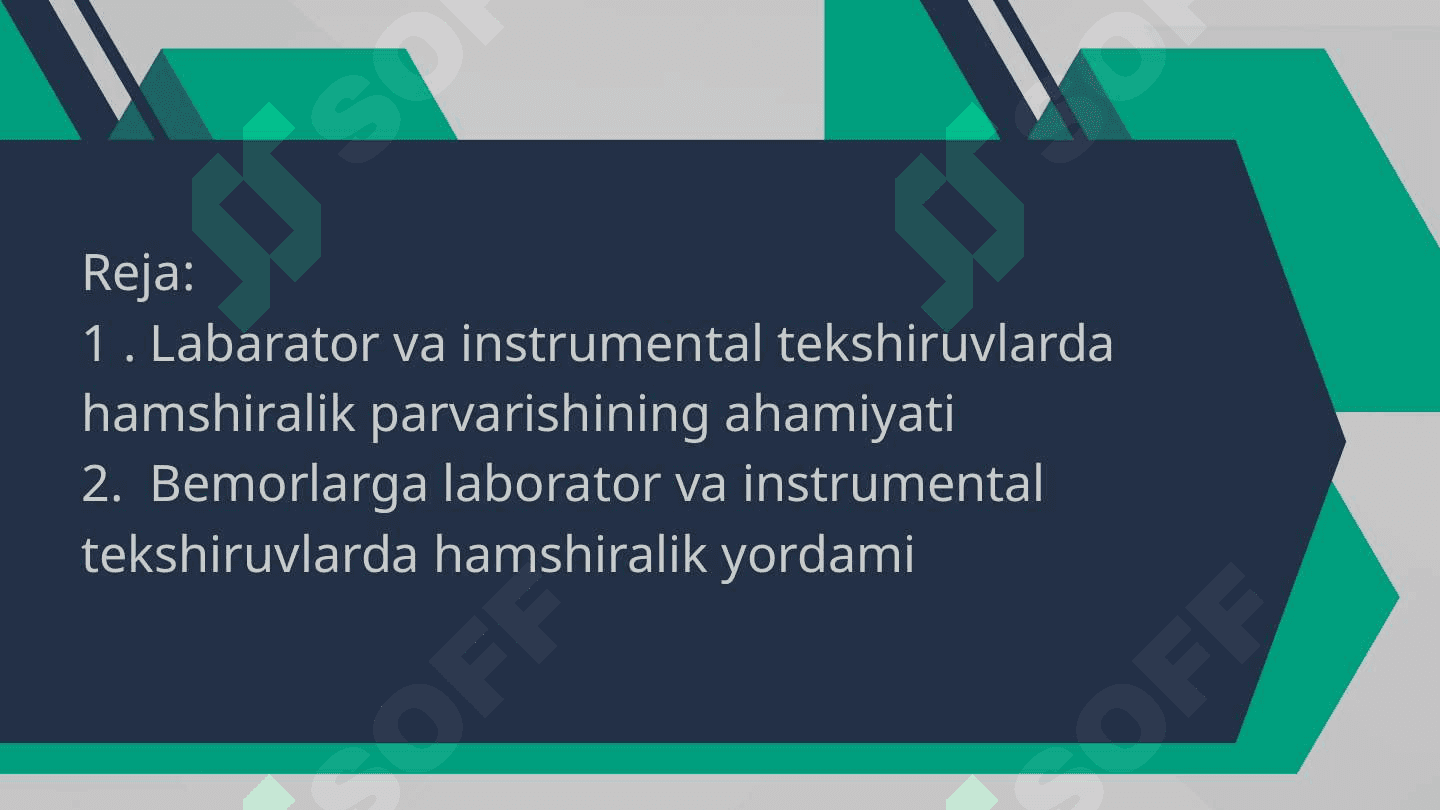 Reja:
1 . Labarator va instrumental tekshiruvlarda hamshiralik parvarishining ahamiyati
2. Bemorlarga laborator va instrumental tekshiruvlarda hamshiralik yordami

SOFF SOFF SOFF SOFF